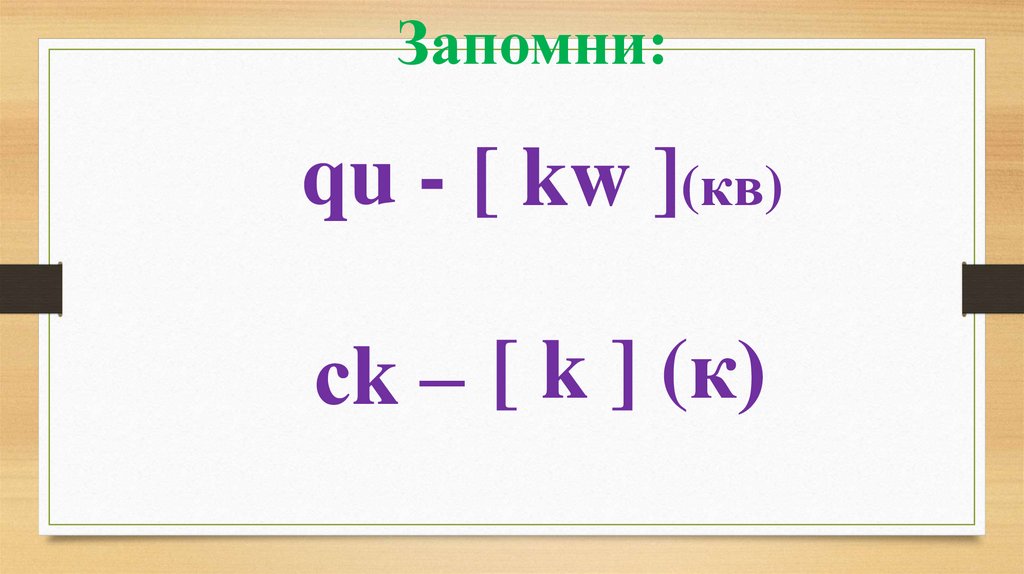 Запомни:

qu - [ kw ](кв)

ck – [ k ] (к)